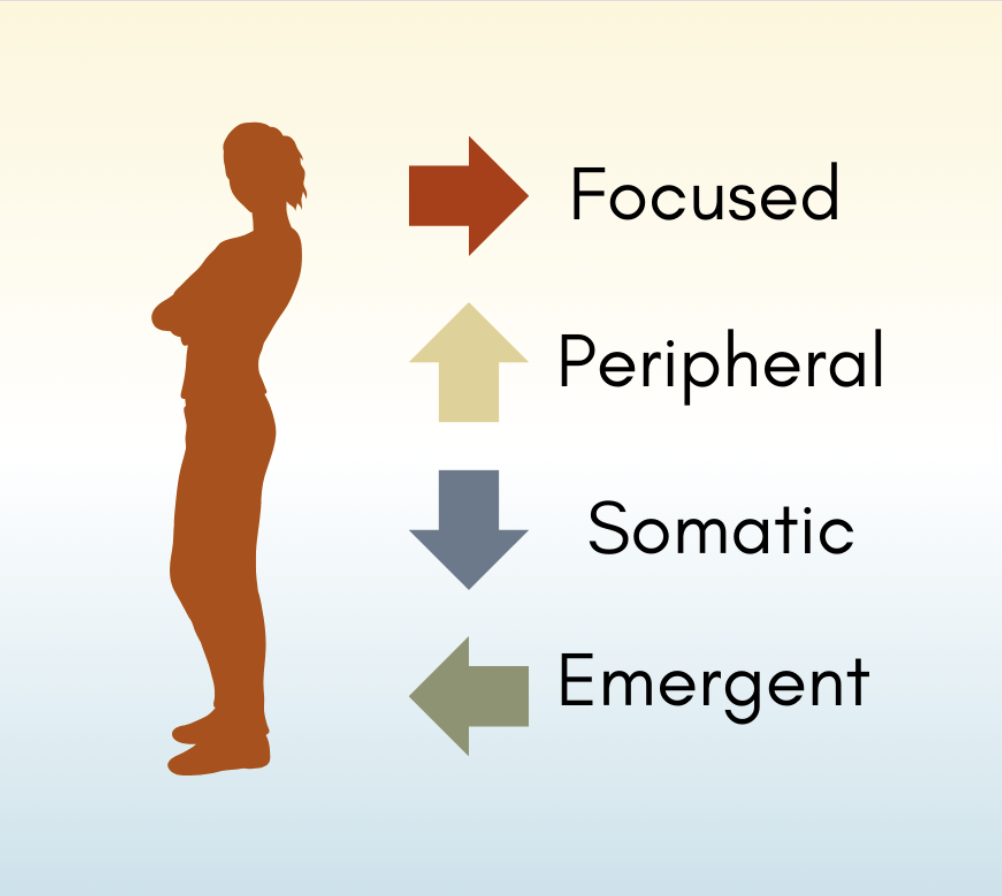 Focused

Peripheral

Somatic

Emergent